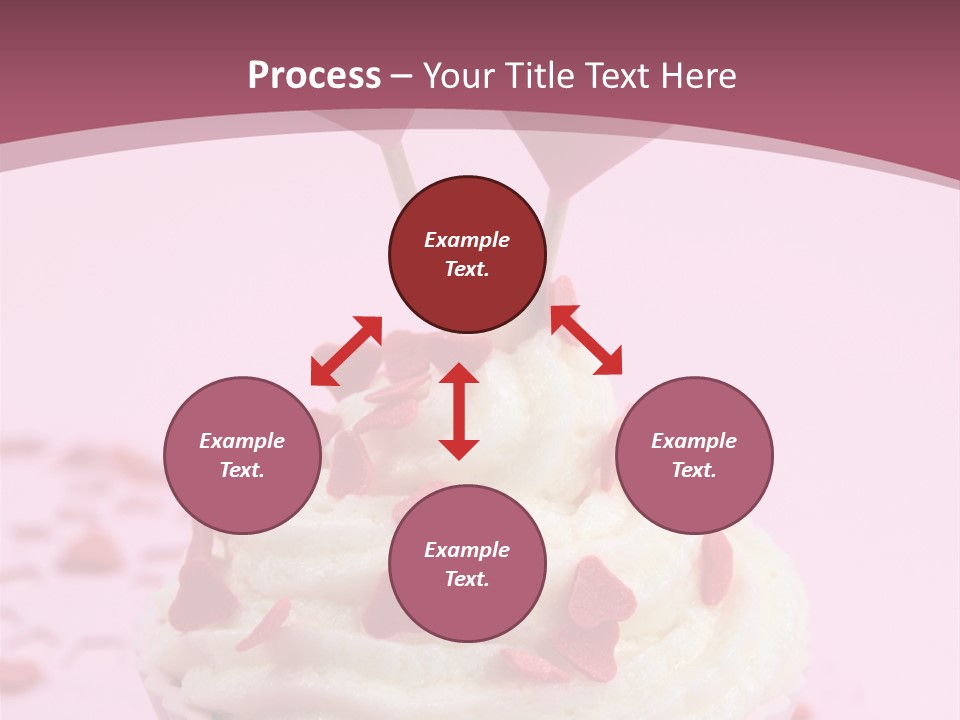 Process – Your Title Text Here

Example Text.

Example Text.

Example Text.

Example Text.